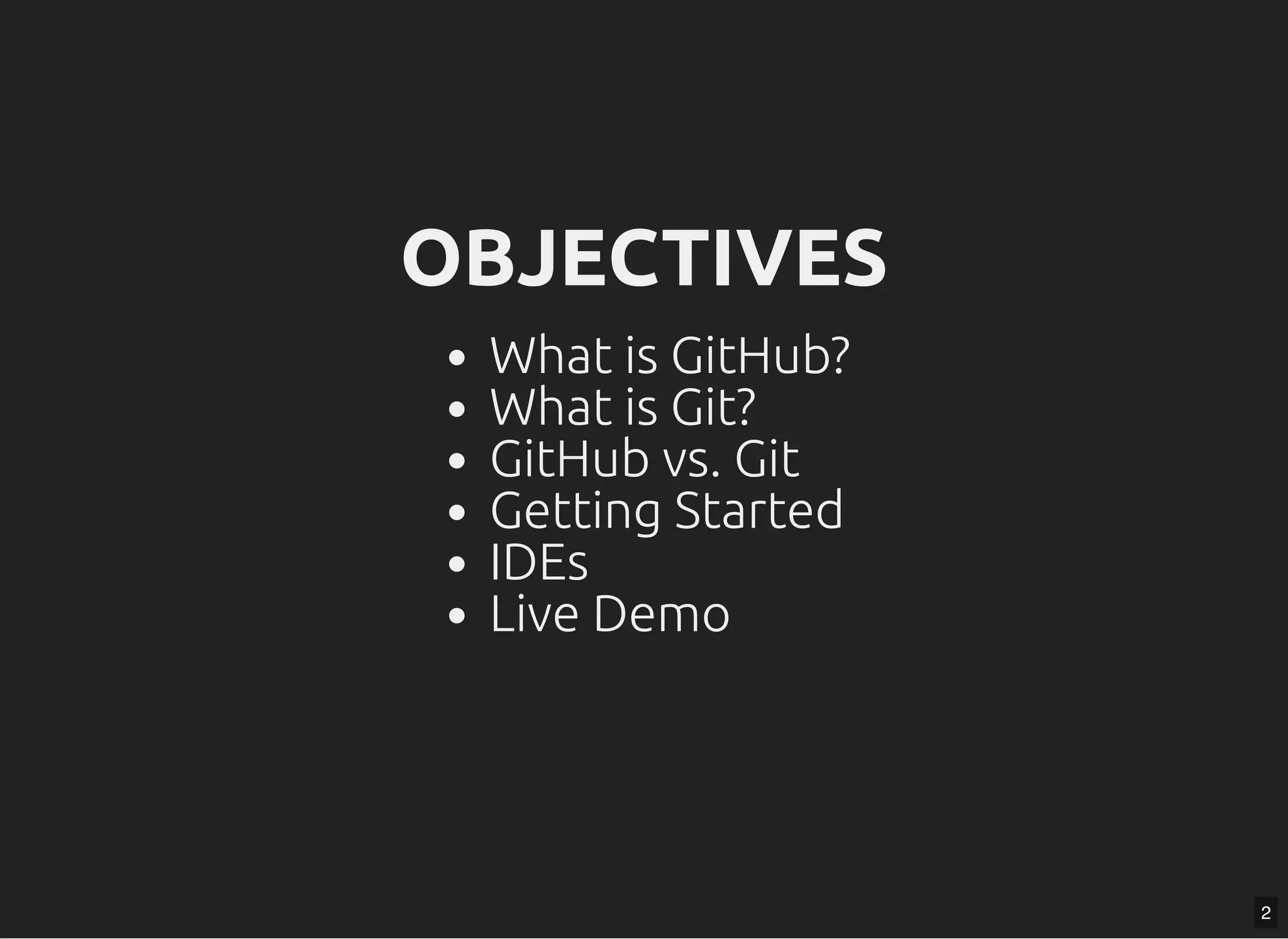 OBJECTIVES

- What is GitHub?
- What is Git?
- GitHub vs. Git
- Getting Started
- IDEs
- Live Demo

2